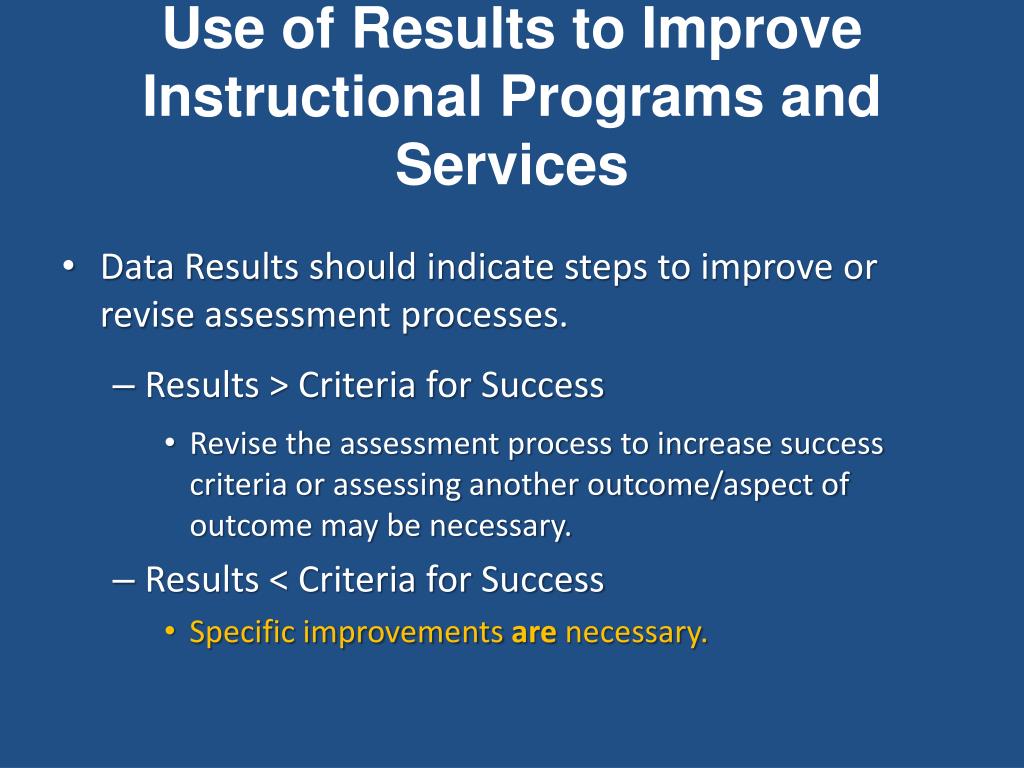 Use of Results to Improve Instructional Programs and Services

• Data Results should indicate steps to improve or revise assessment processes.

– Results > Criteria for Success

• Revise the assessment process to increase success criteria or assessing another outcome/aspect of outcome may be necessary.

– Results < Criteria for Success

• Specific improvements are necessary.